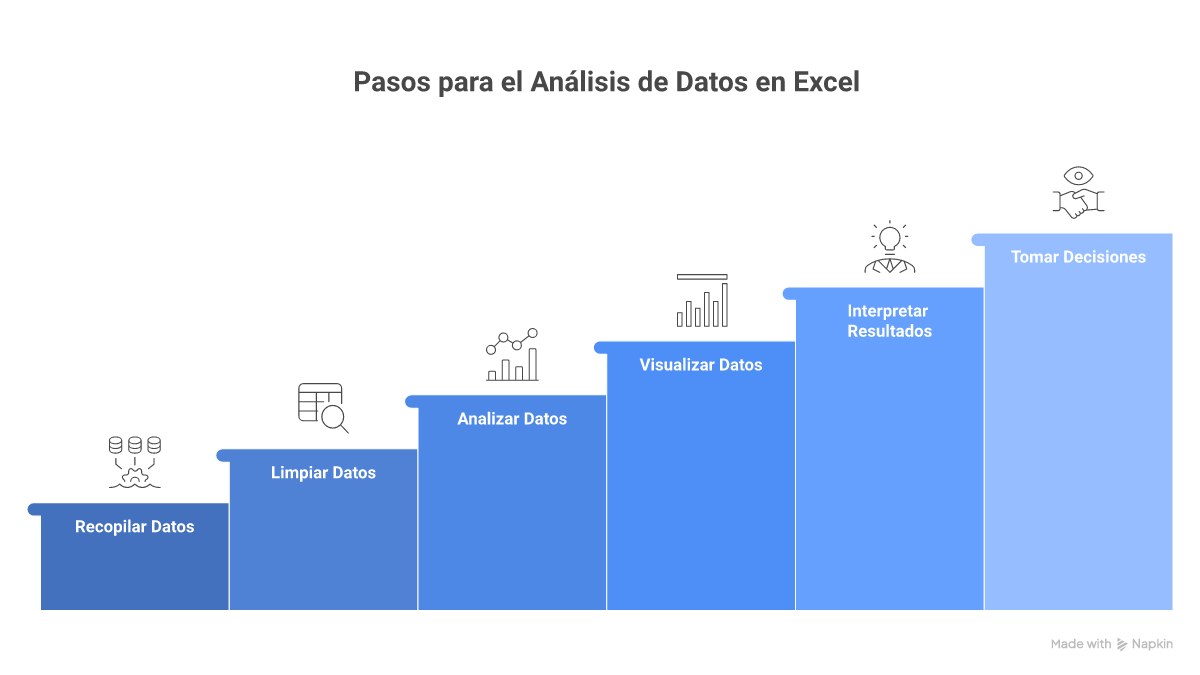 Pasos para el Análisis de Datos en Excel

Recopilar Datos

Limpiar Datos

Analizar Datos

Visualizar Datos

Interpretar Resultados

Tomar Decisiones

Made with Napkin